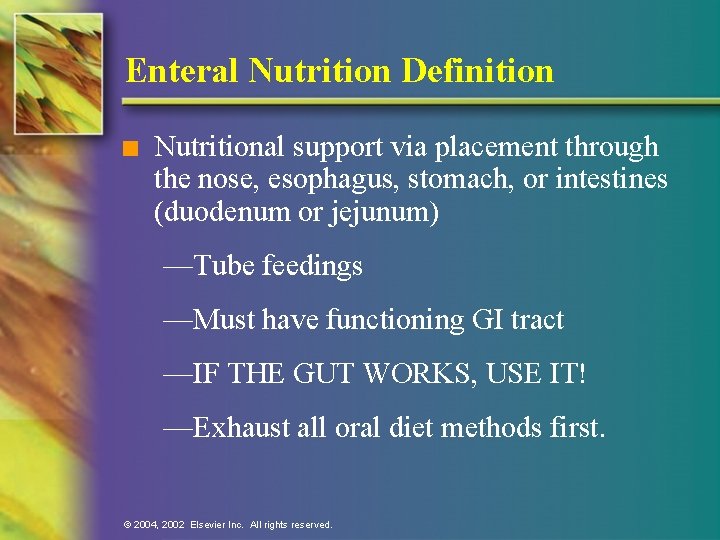 Enteral Nutrition Definition

■ Nutritional support via placement through the nose, esophagus, stomach, or intestines (duodenum or jejunum)

—Tube feedings

—Must have functioning GI tract

—IF THE GUT WORKS, USE IT!

—Exhaust all oral diet methods first.

© 2004, 2002 Elsevier Inc. All rights reserved.